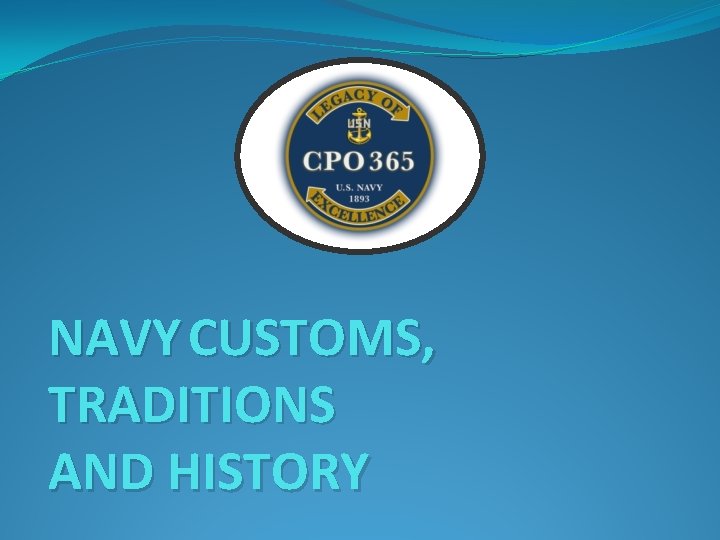 LEGACY OF
USN
CPO 365
U.S. NAVY
1893
EXCELLENCE

NAVY CUSTOMS, TRADITIONS AND HISTORY